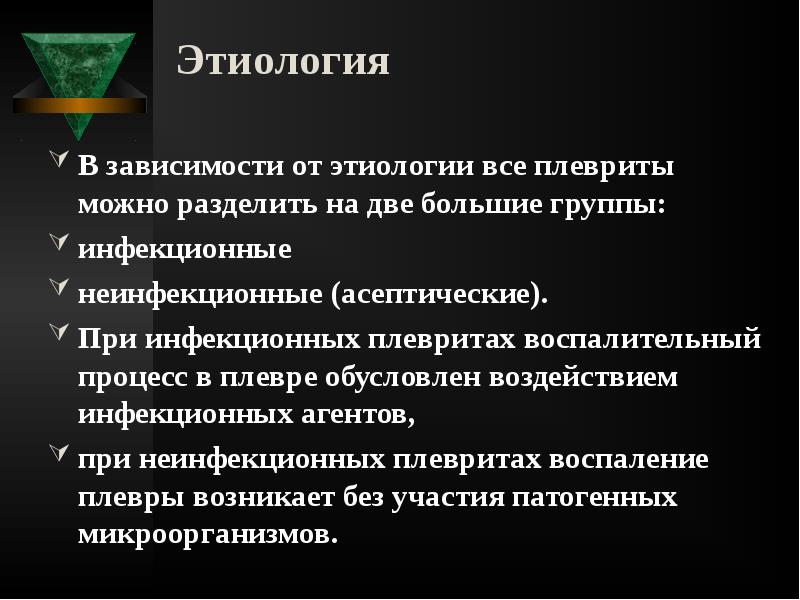 Этиология

В зависимости от этиологии все плевриты можно разделить на две большие группы:

инфекционные

неинфекционные (асептические).

При инфекционных плевритах воспалительный процесс в плевре обусловлен воздействием инфекционных агентов,

при неинфекционных плевритах воспаление плевры возникает без участия патогенных микроорганизмов.